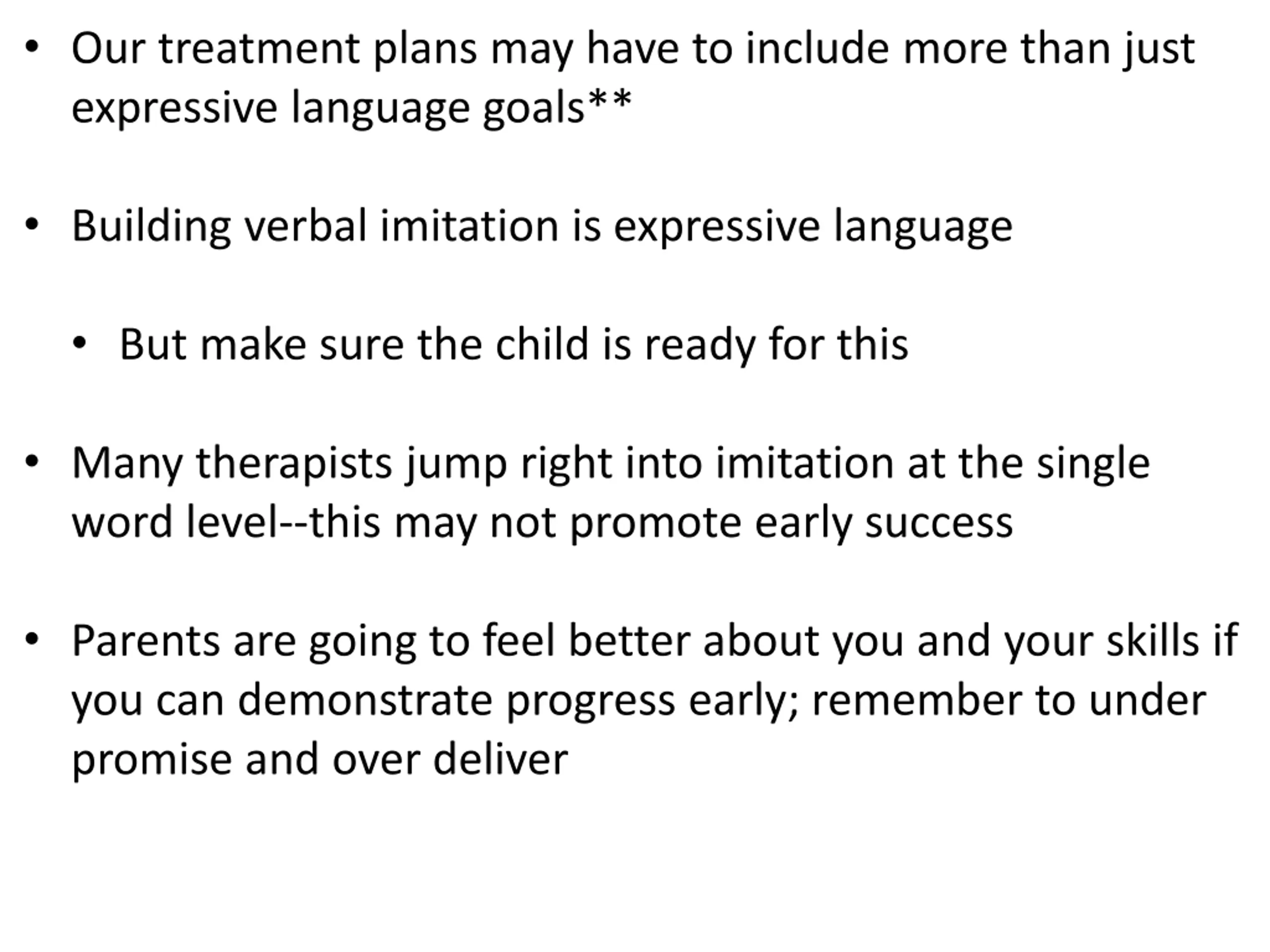 • Our treatment plans may have to include more than just expressive language goals**

• Building verbal imitation is expressive language

• But make sure the child is ready for this

• Many therapists jump right into imitation at the single word level--this may not promote early success

• Parents are going to feel better about you and your skills if you can demonstrate progress early; remember to under promise and over deliver